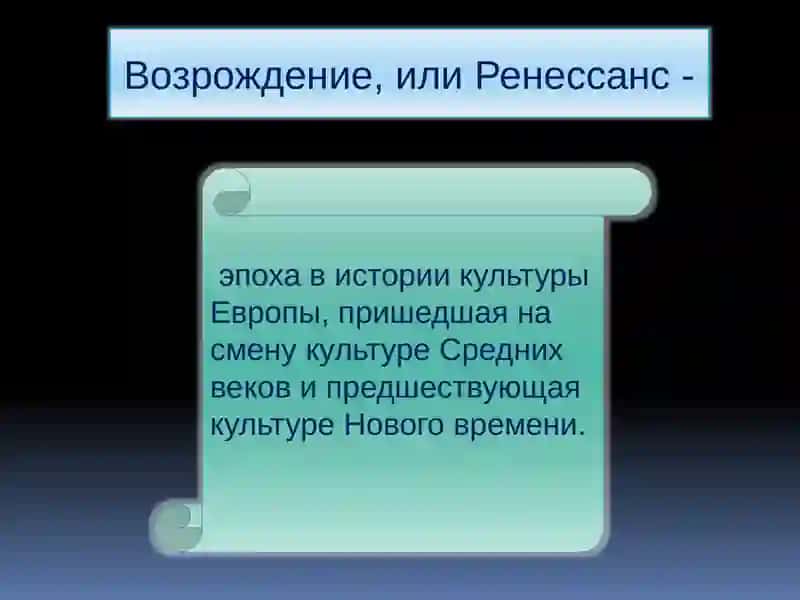 Возрождение, или Ренессанс -

эпоха в истории культуры Европы, пришедшая на смену культуре Средних веков и предшествующая культуре Нового времени.